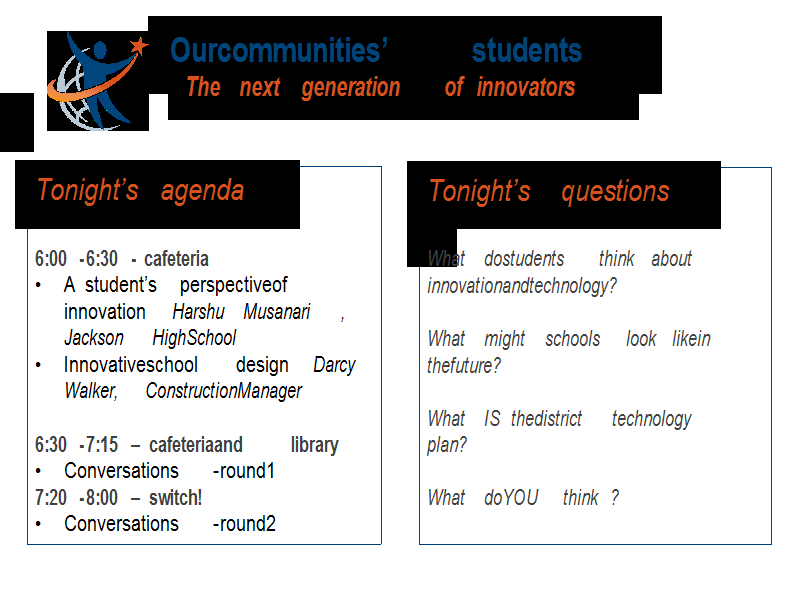 Ourcommunities' students
The next generation of innovators

Tonight's agenda

6:00 -6:30 - cafeteria
• A student's perspectiveof innovation Harshu Musanari , Jackson HighSchool
• Innovativeschool design Darcy Walker, ConstructionManager

6:30 -7:15 – cafeteriaand library
• Conversations -round1
7:20 -8:00 – switch!
• Conversations -round2

Tonight's questions

What dostudents think about innovationandtechnology?

What might schools look likein thefuture?

What IS thedistrict technology plan?

What doYOU think ?